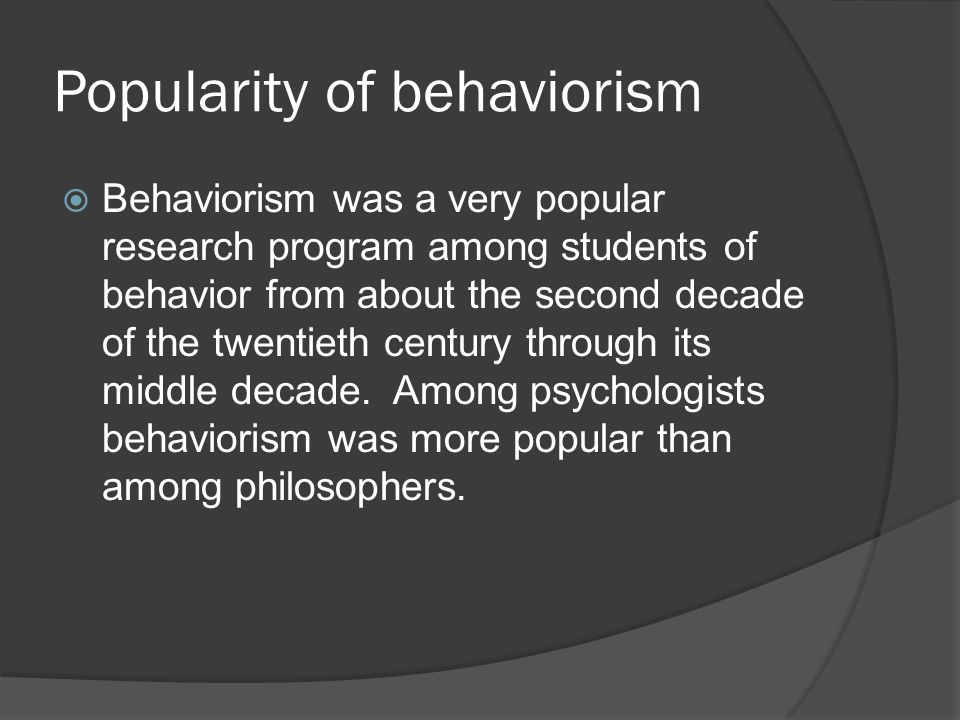 Popularity of behaviorism

Behaviorism was a very popular research program among students of behavior from about the second decade of the twentieth century through its middle decade. Among psychologists behaviorism was more popular than among philosophers.